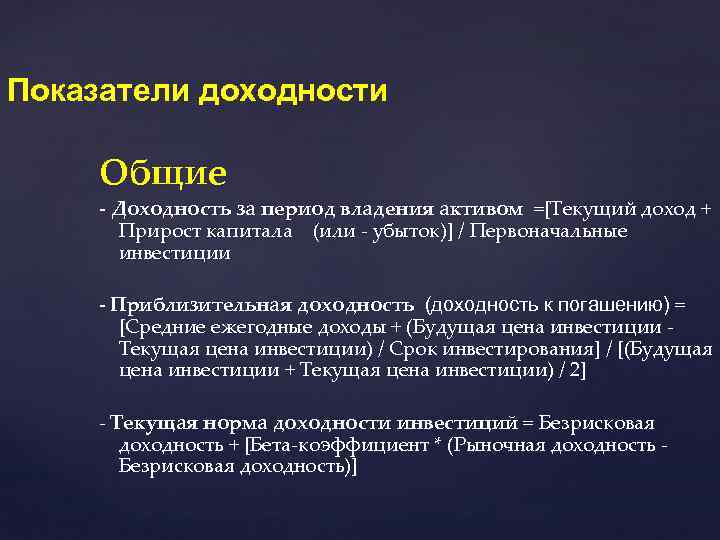 Показатели доходности

Общие

- Доходность за период владения активом =[Текущий доход + Прирост капитала (или - убыток)] / Первоначальные инвестиции

- Приблизительная доходность (доходность к погашению) = [Средние ежегодные доходы + (Будущая цена инвестиции - Текущая цена инвестиции) / Срок инвестирования] / [(Будущая цена инвестиции + Текущая цена инвестиции) / 2]

- Текущая норма доходности инвестиций = Безрисковая доходность + [Бета-коэффициент * (Рыночная доходность - Безрисковая доходность)]